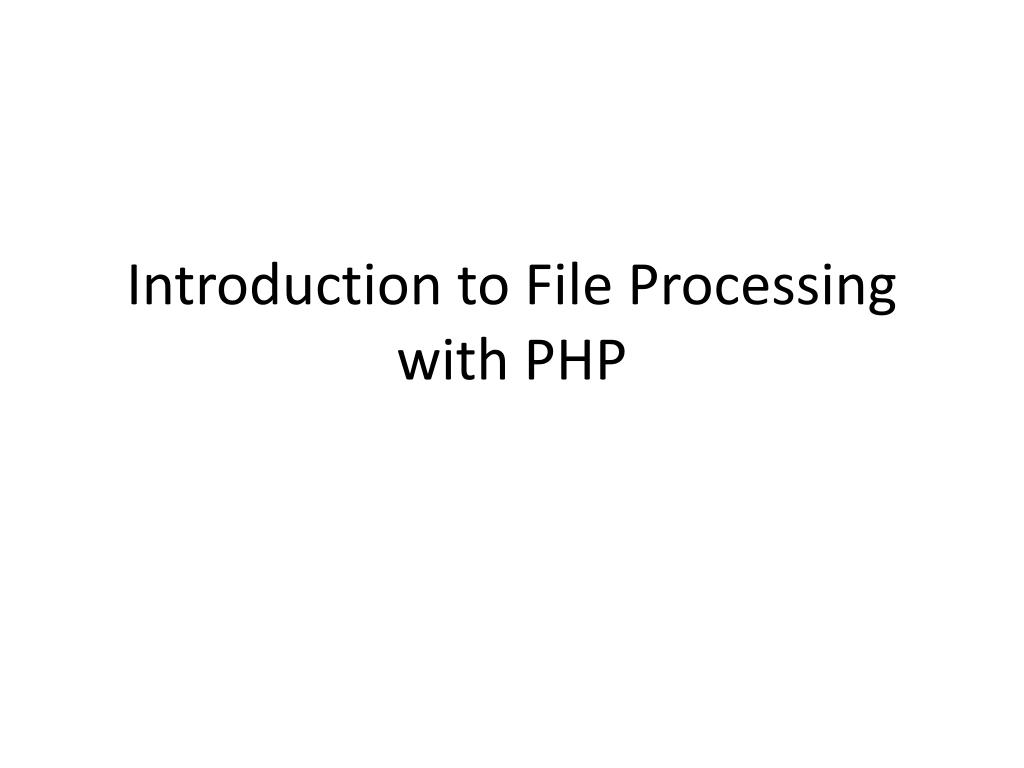 Introduction to File Processing with PHP